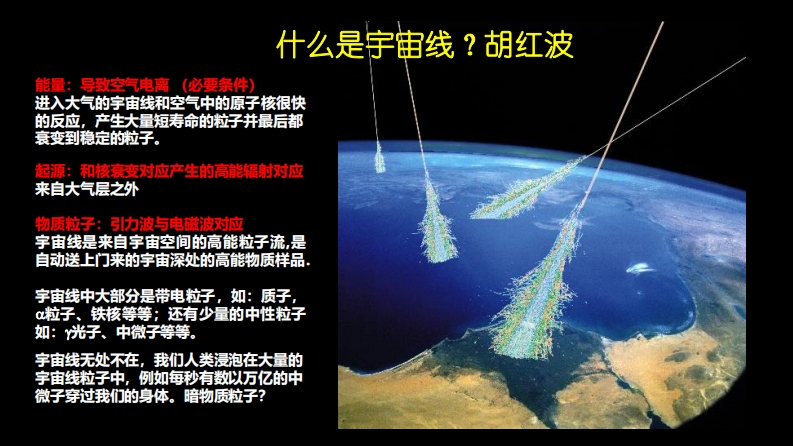 什么是宇宙线？胡红波

能量：导致空气电离 （必要条件）
进入大气的宇宙线和空气中的原子核很快的反应，产生大量短寿命的粒子并最后都衰变到稳定的粒子。

起源：和核衰变对应产生的高能辐射对应
来自大气层之外

物质粒子：引力波与电磁波对应
宇宙线是来自宇宙空间的高能粒子流,是自动送上门来的宇宙深处的高能物质样品.

宇宙线中大部分是带电粒子，如：质子，α粒子、铁核等等；还有少量的中性粒子如：γ光子、中微子等等。

宇宙线无处不在，我们人类浸泡在大量的宇宙线粒子中，例如每秒有数以万亿的中微子穿过我们的身体。暗物质粒子?